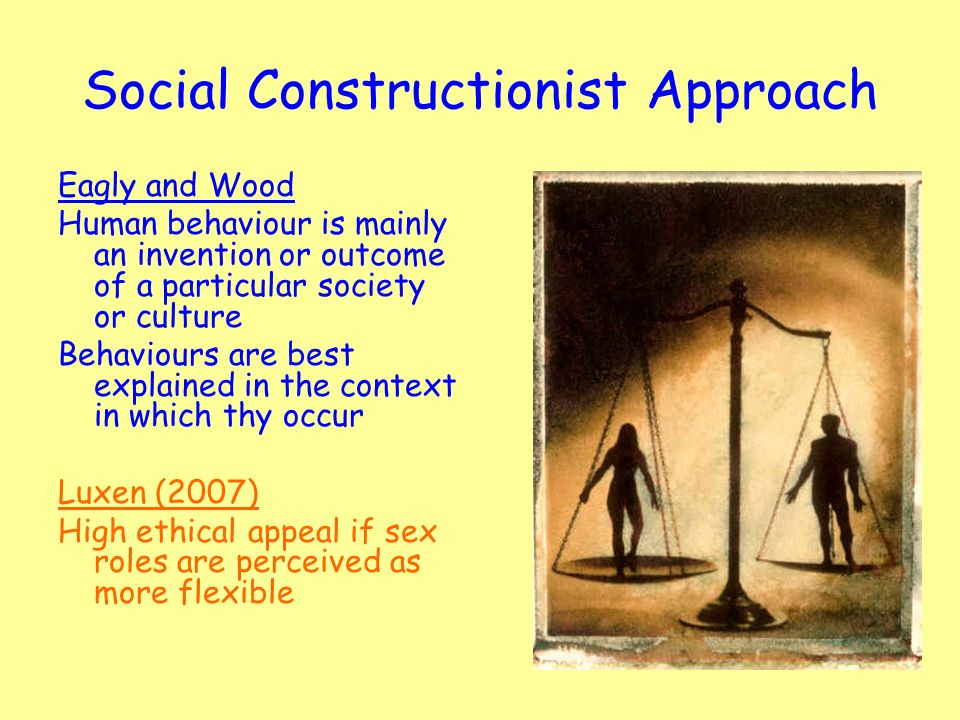 Social Constructionist Approach

Eagly and Wood

Human behaviour is mainly an invention or outcome of a particular society or culture

Behaviours are best explained in the context in which thy occur

Luxen (2007)

High ethical appeal if sex roles are perceived as more flexible